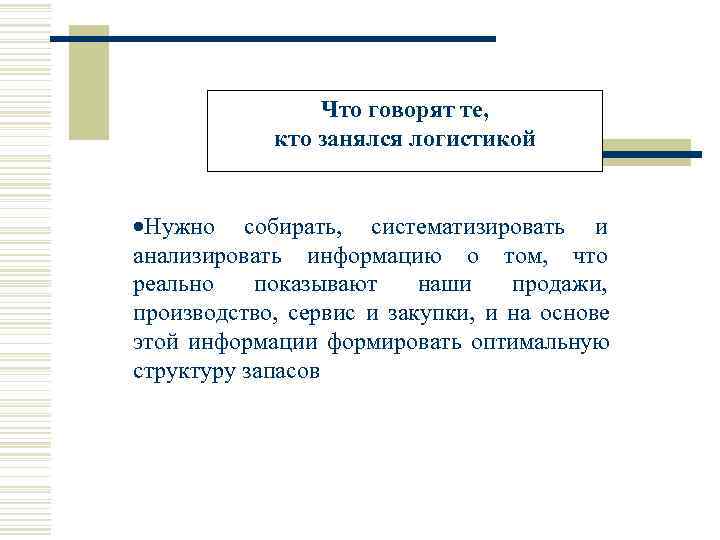 Что говорят те,
кто занялся логистикой

•Нужно собирать, систематизировать и анализировать информацию о том, что реально показывают наши продажи, производство, сервис и закупки, и на основе этой информации формировать оптимальную структуру запасов